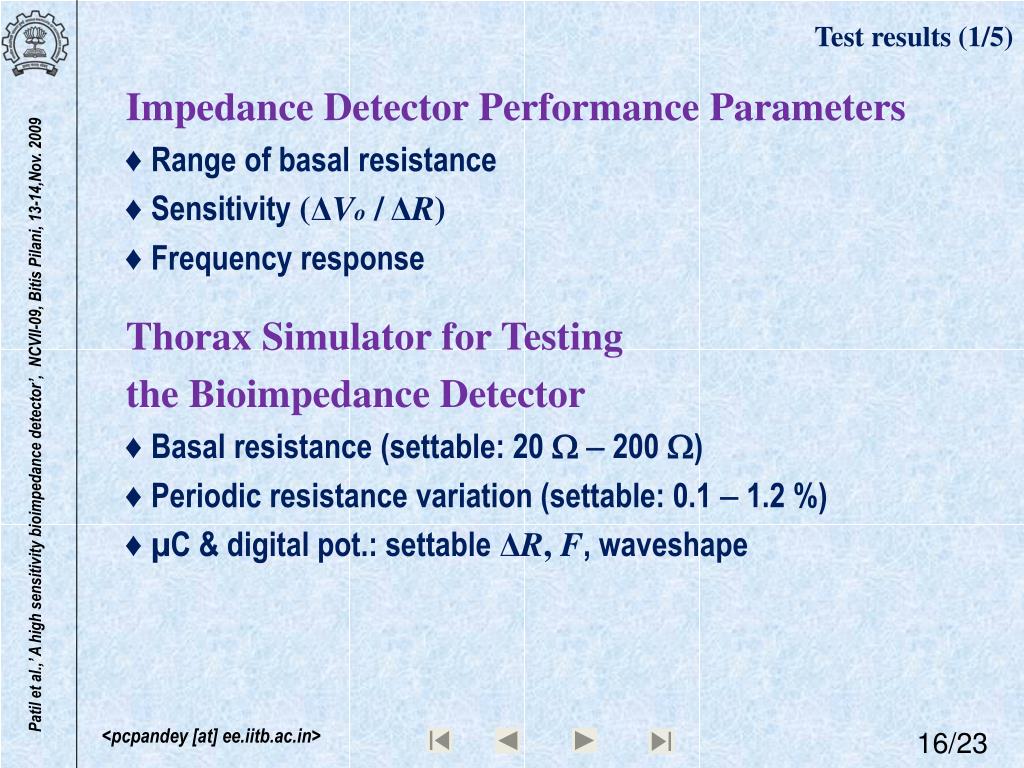 Test results (1/5)

Patil et al., 'A high sensitivity bioimpedance detector', NCVII-09, Bitis Pilani, 13-14,Nov. 2009

Impedance Detector Performance Parameters

♦ Range of basal resistance

♦ Sensitivity ($\Delta V_o$ / $\Delta R$)

♦ Frequency response

Thorax Simulator for Testing the Bioimpedance Detector

♦ Basal resistance (settable: 20 $\Omega$ – 200 $\Omega$)

♦ Periodic resistance variation (settable: 0.1 – 1.2 %)

♦ µC & digital pot.: settable $\Delta R$, $F$, waveshape

<pcpandey [at] ee.iitb.ac.in>

16/23